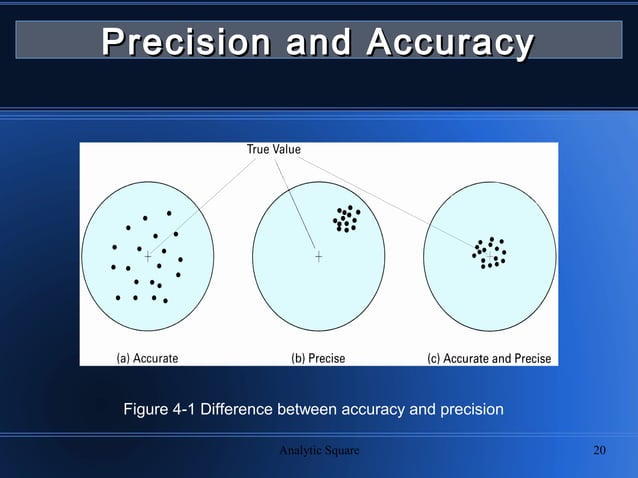 Precision and Accuracy

True Value

(a) Accurate

(b) Precise

(c) Accurate and Precise

Figure 4-1 Difference between accuracy and precision

Analytic Square

20